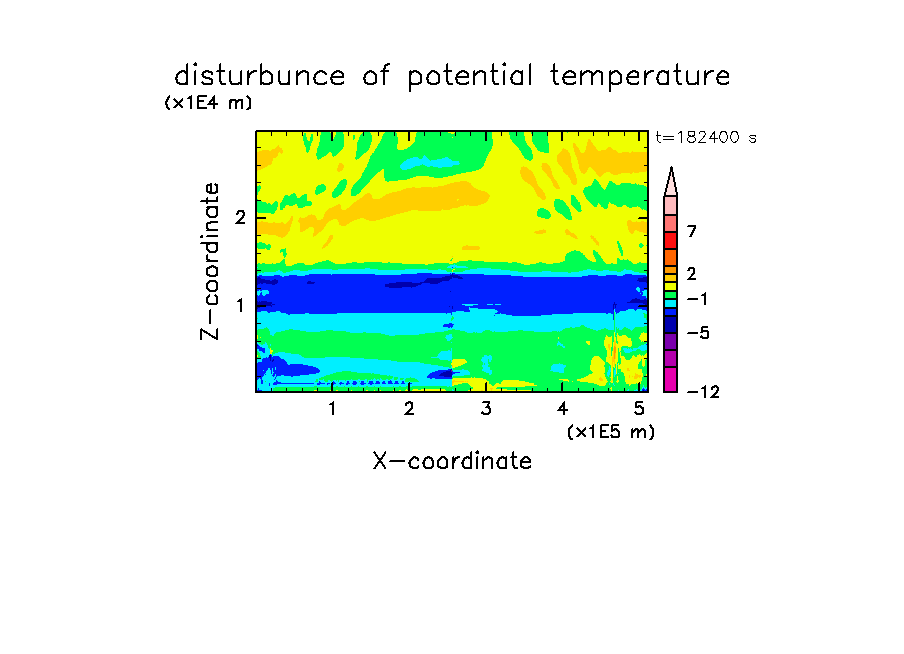 disturbunce of potential temperature
(x1E4 m)
t=182400 s
Z-coordinate
2
1
7
2
−1
−5
−12
1
2
3
4
5
(x1E5 m)
X-coordinate